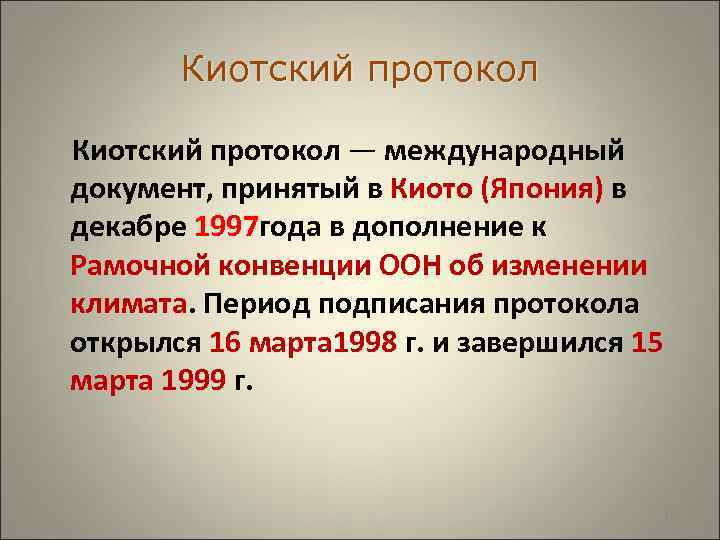 Киотский протокол

Киотский протокол — международный документ, принятый в Киото (Япония) в декабре 1997года в дополнение к Рамочной конвенции ООН об изменении климата. Период подписания протокола открылся 16 марта1998 г. и завершился 15 марта 1999 г.